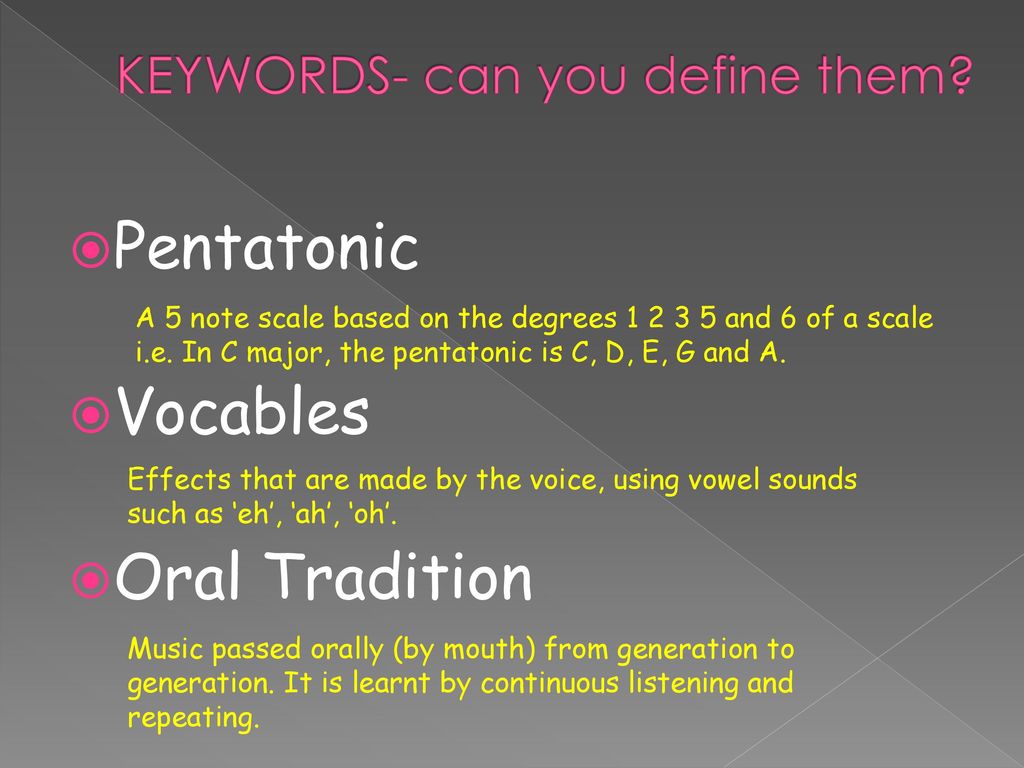 KEYWORDS- can you define them?

Pentatonic

A 5 note scale based on the degrees 1 2 3 5 and 6 of a scale i.e. In C major, the pentatonic is C, D, E, G and A.

Vocables

Effects that are made by the voice, using vowel sounds such as ‘eh’, ‘ah’, ‘oh’.

Oral Tradition

Music passed orally (by mouth) from generation to generation. It is learnt by continuous listening and repeating.